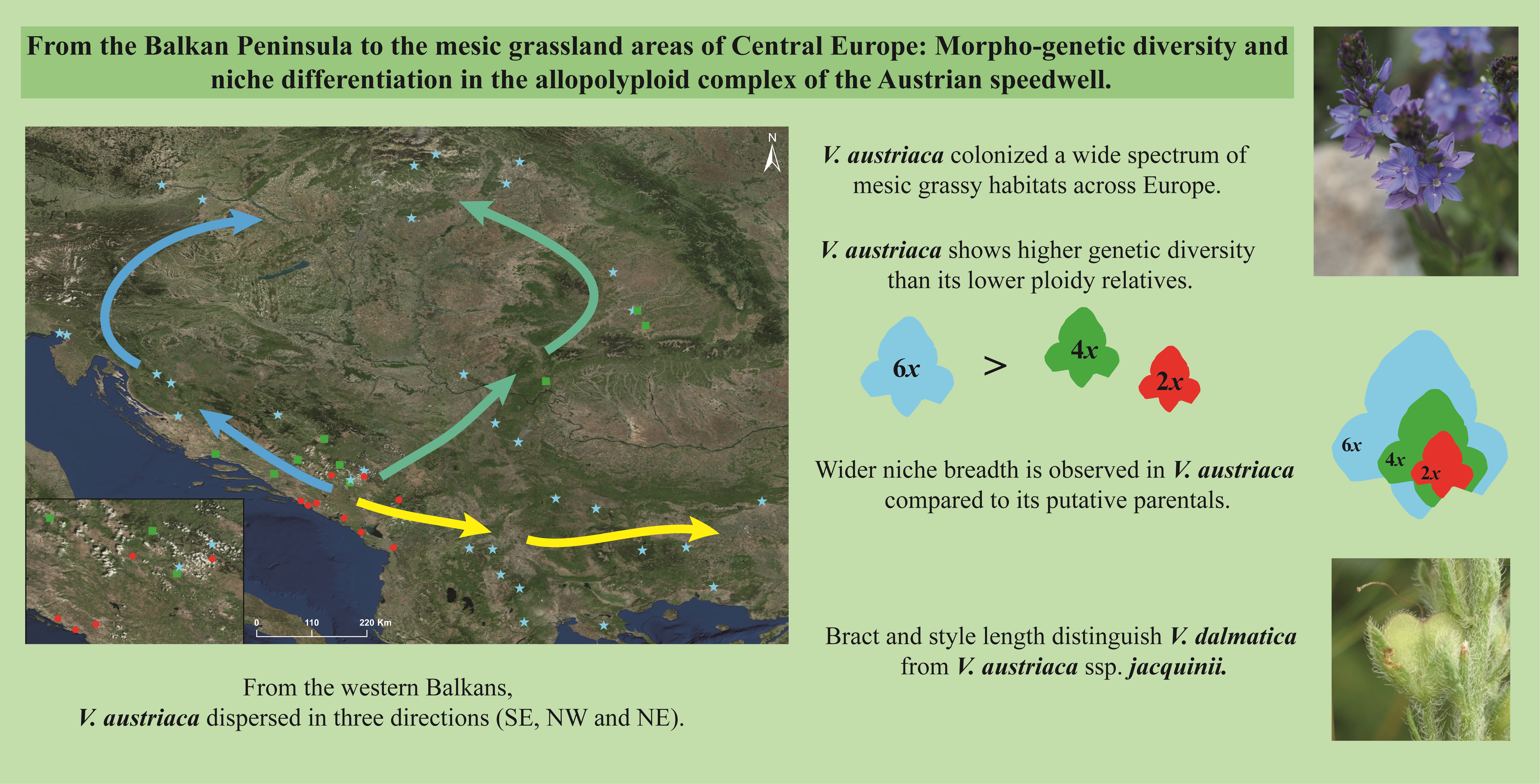 From the Balkan Peninsula to the mesic grassland areas of Central Europe: Morpho-genetic diversity and niche differentiation in the allopolyploid complex of the Austrian speedwell.

N

0 110 220 Km

From the western Balkans,
V. austriaca dispersed in three directions (SE, NW and NE).

V. austriaca colonized a wide spectrum of mesic grassy habitats across Europe.

V. austriaca shows higher genetic diversity than its lower ploidy relatives.

6x > 4x 2x

Wider niche breadth is observed in V. austriaca compared to its putative parentals.

6x 4x 2x

Bract and style length distinguish V. dalmatica from V. austriaca ssp. jacquinii.